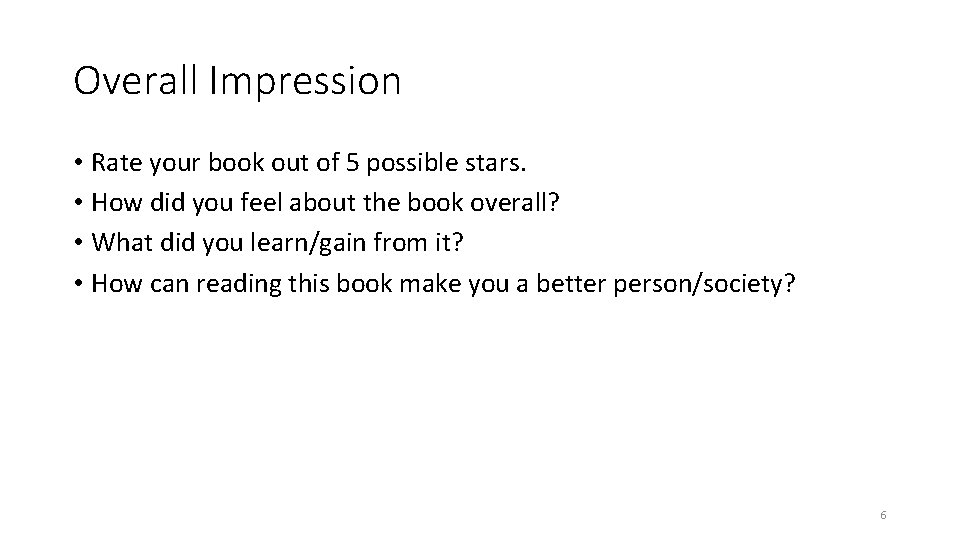 Overall Impression

• Rate your book out of 5 possible stars.
• How did you feel about the book overall?
• What did you learn/gain from it?
• How can reading this book make you a better person/society?

6